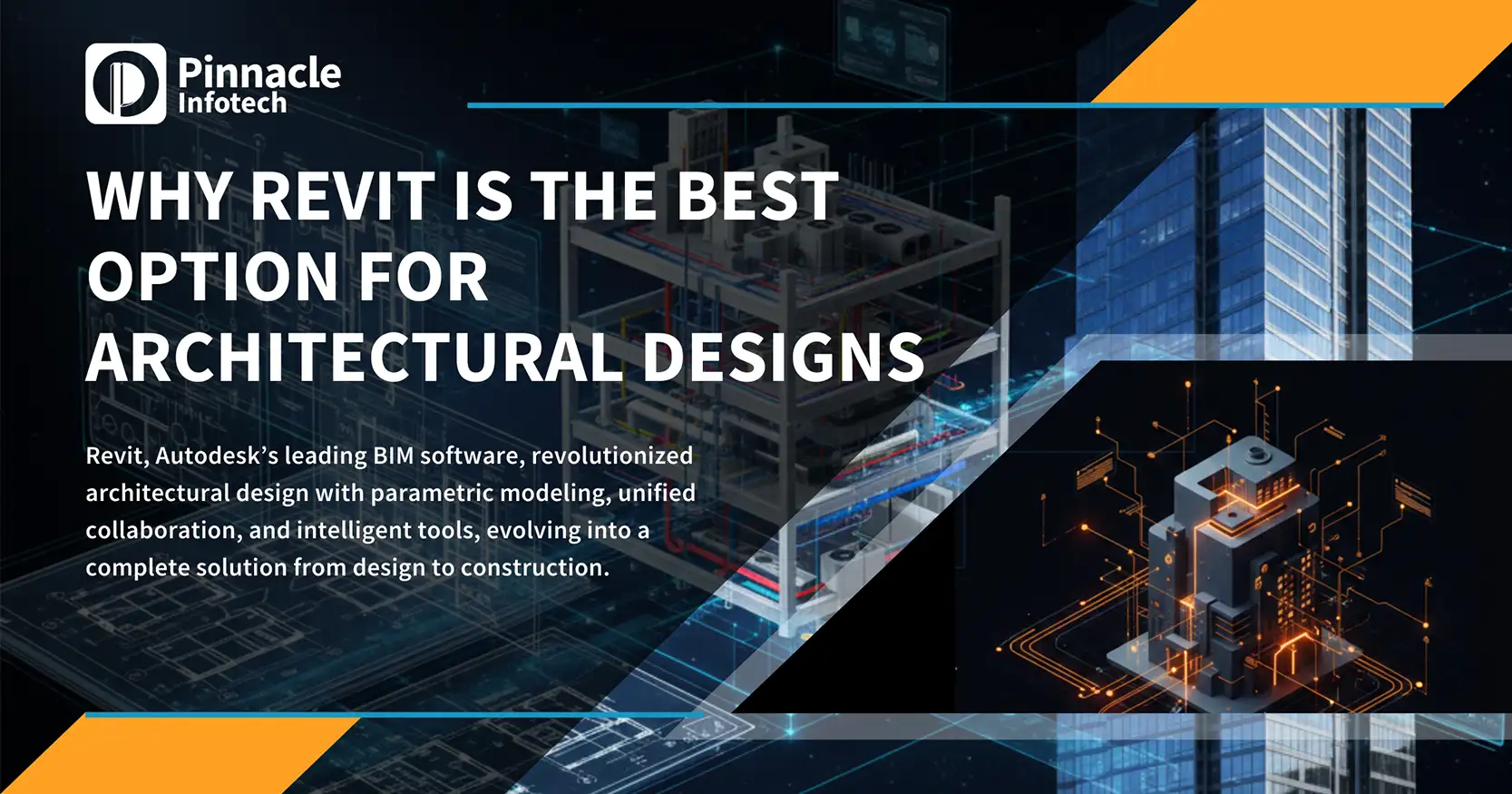 Pinnacle Infotech

WHY REVIT IS THE BEST OPTION FOR ARCHITECTURAL DESIGNS

Revit, Autodesk's leading BIM software, revolutionized architectural design with parametric modeling, unified collaboration, and intelligent tools, evolving into a complete solution from design to construction.